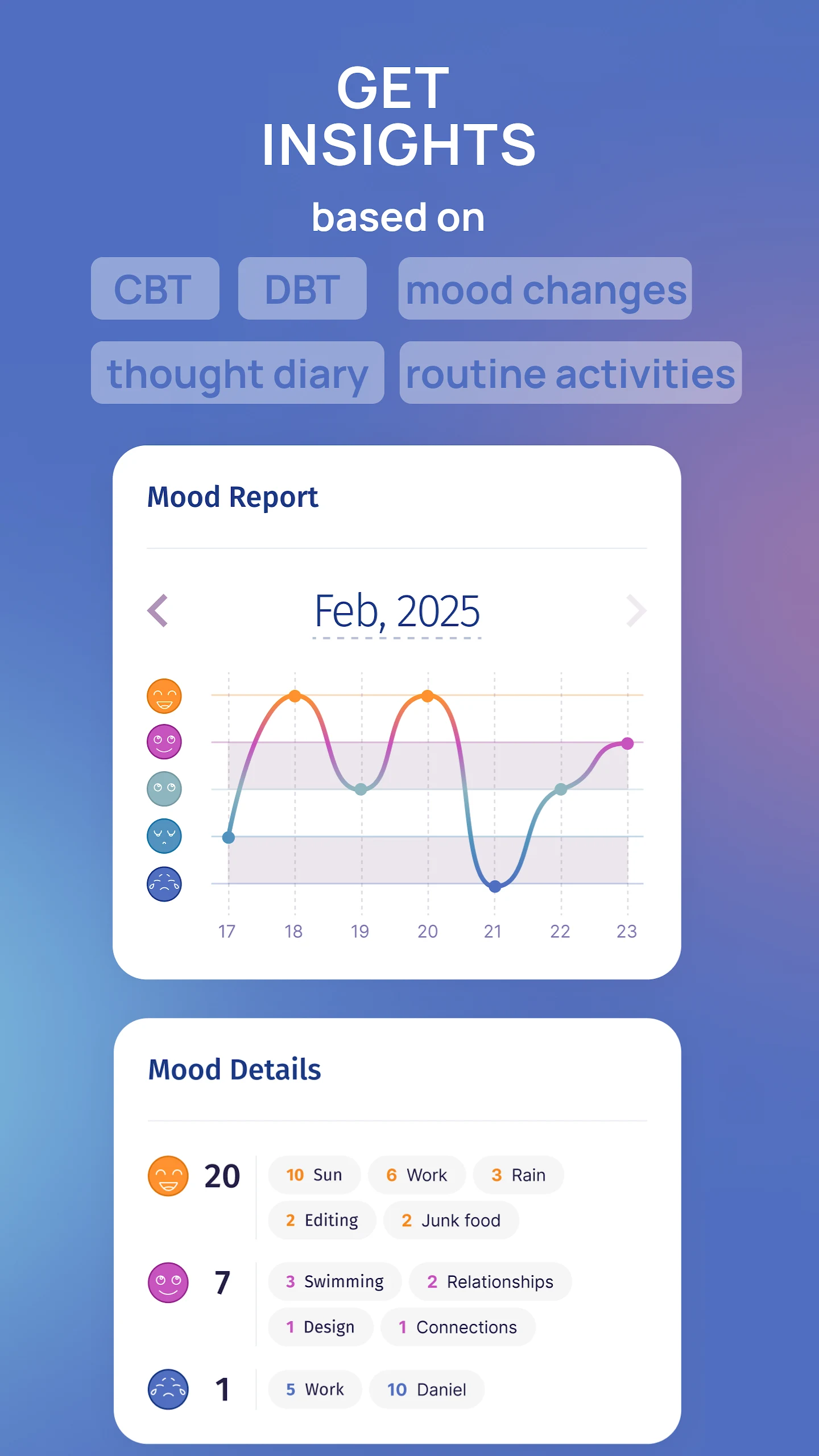 GET INSIGHTS

based on

CBT DBT mood changes

thought diary routine activities

Mood Report

Feb, 2025

17 18 19 20 21 22 23

Mood Details

20 10 Sun 6 Work 3 Rain 2 Editing 2 Junk food

7 3 Swimming 2 Relationships 1 Design 1 Connections

1 5 Work 10 Daniel